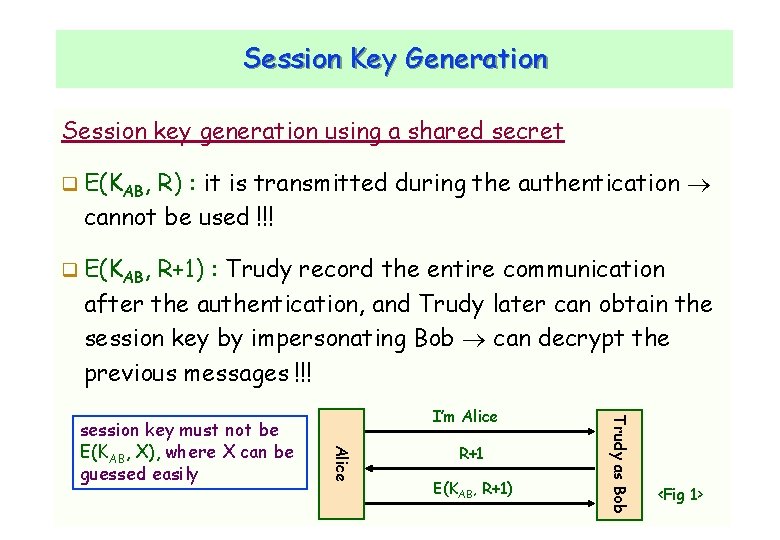 Session Key Generation

Session key generation using a shared secret

❑ $E(K_{AB}, R)$ : it is transmitted during the authentication $\rightarrow$ cannot be used !!!

❑ $E(K_{AB}, R+1)$ : Trudy record the entire communication after the authentication, and Trudy later can obtain the session key by impersonating Bob $\rightarrow$ can decrypt the previous messages !!!

session key must not be $E(K_{AB}, X)$, where X can be guessed easily

Alice

I'm Alice

R+1

$E(K_{AB}, R+1)$

Trudy as Bob

<Fig 1>